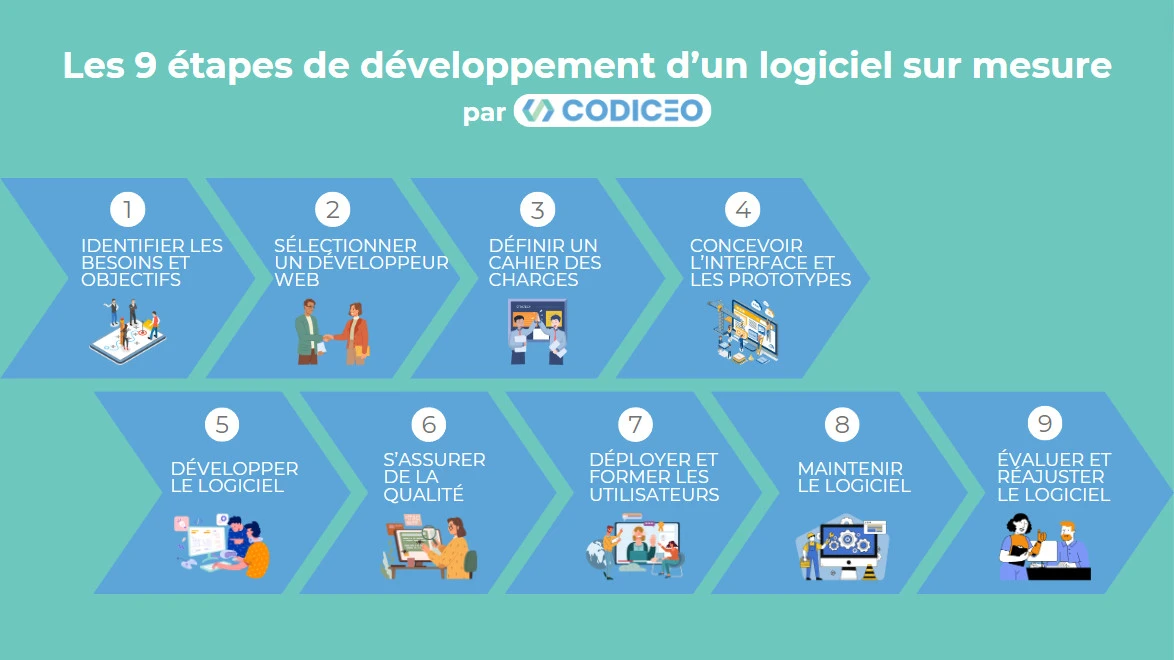 Les 9 étapes de développement d'un logiciel sur mesure

par CODICEO

1
IDENTIFIER LES BESOINS ET OBJECTIFS

2
SÉLECTIONNER UN DÉVELOPPEUR WEB

3
DÉFINIR UN CAHIER DES CHARGES

4
CONCEVOIR L'INTERFACE ET LES PROTOTYPES

5
DÉVELOPPER LE LOGICIEL

6
S'ASSURER DE LA QUALITÉ

7
DÉPLOYER ET FORMER LES UTILISATEURS

8
MAINTENIR LE LOGICIEL

9
ÉVALUER ET RÉAJUSTER LE LOGICIEL